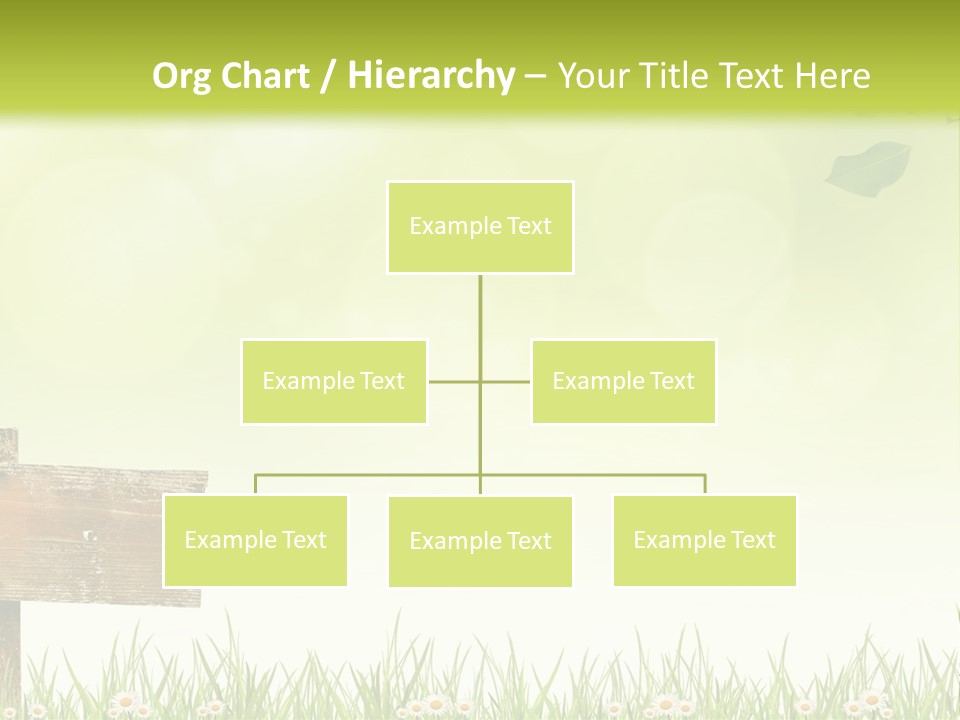 Org Chart / Hierarchy – Your Title Text Here

Example Text

Example Text

Example Text

Example Text

Example Text

Example Text